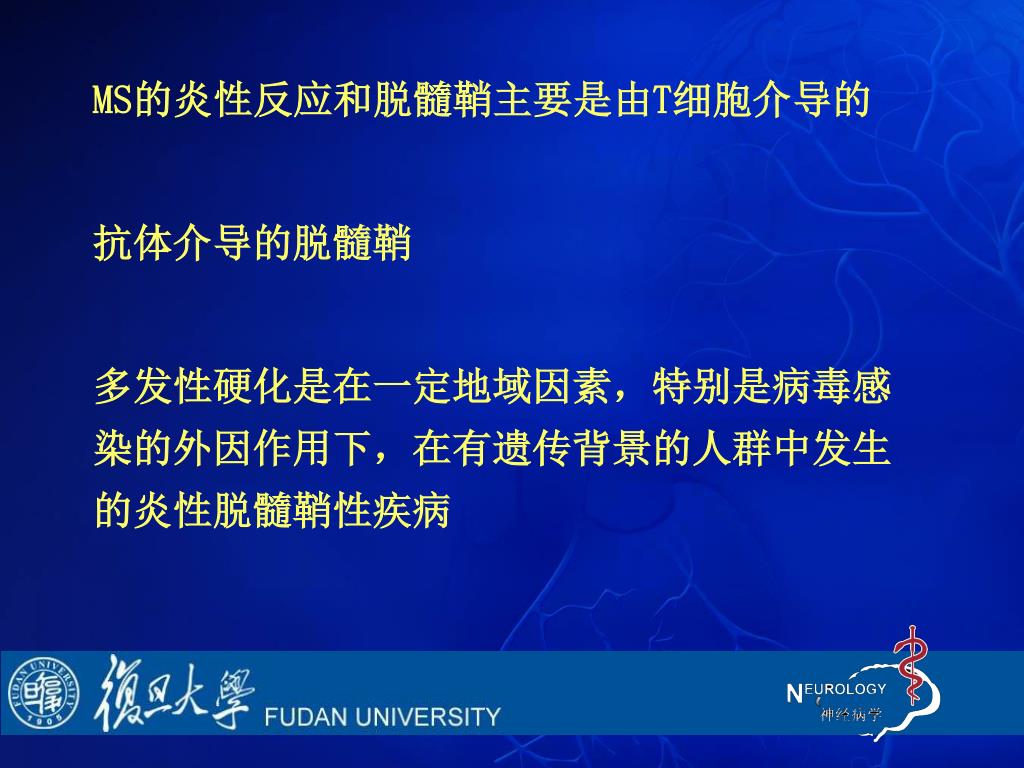 MS的炎性反应和脱髓鞘主要是由T细胞介导的

抗体介导的脱髓鞘

多发性硬化是在一定地域因素，特别是病毒感染的外因作用下，在有遗传背景的人群中发生的炎性脱髓鞘性疾病

FUDAN UNIVERSITY 1905

復旦大學 FUDAN UNIVERSITY

NEUROLOGY 神经病学